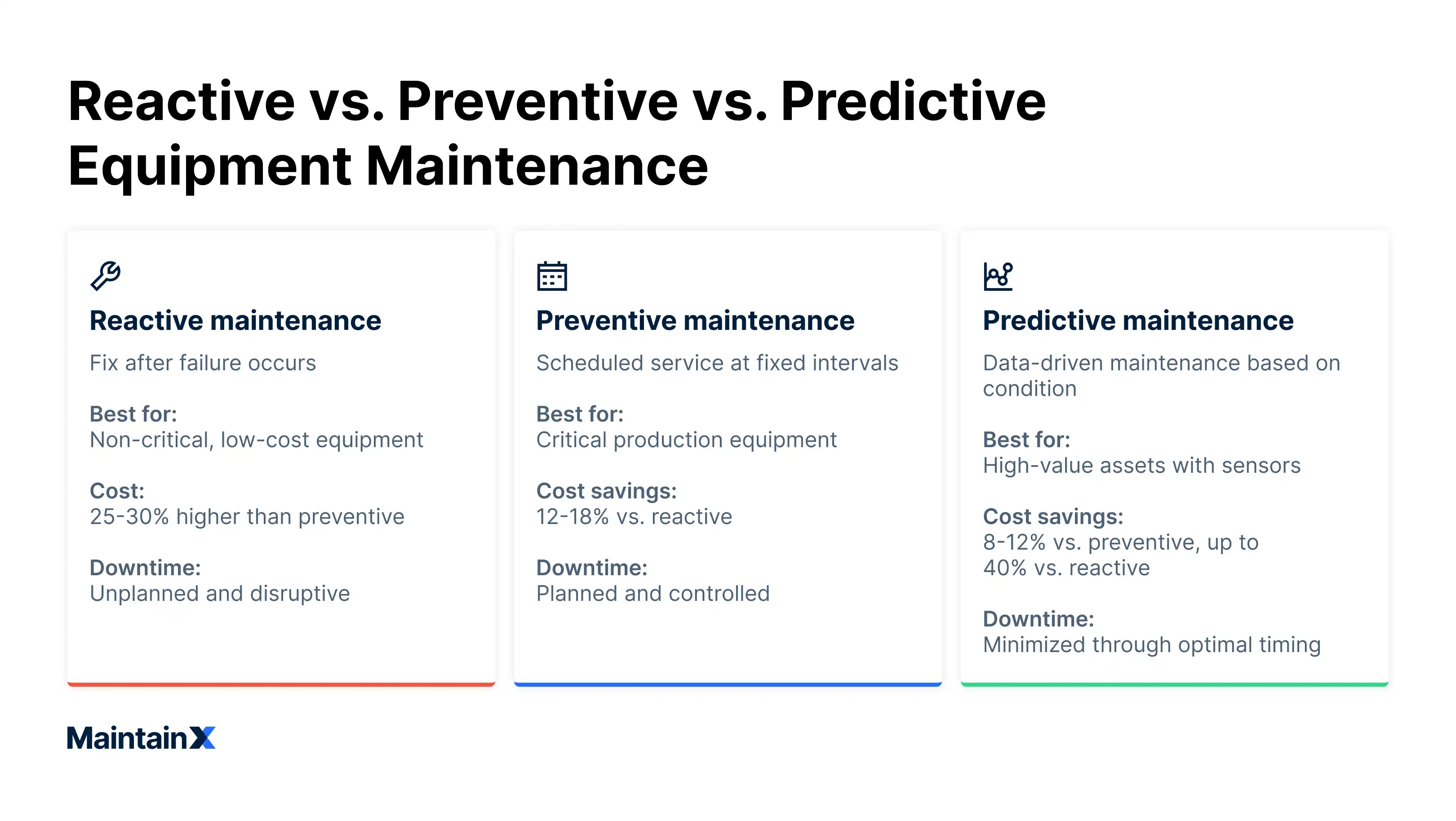 Reactive vs. Preventive vs. Predictive Equipment Maintenance

Reactive maintenance

Fix after failure occurs

Best for:
Non-critical, low-cost equipment

Cost:
25-30% higher than preventive

Downtime:
Unplanned and disruptive

Preventive maintenance

Scheduled service at fixed intervals

Best for:
Critical production equipment

Cost savings:
12-18% vs. reactive

Downtime:
Planned and controlled

Predictive maintenance

Data-driven maintenance based on condition

Best for:
High-value assets with sensors

Cost savings:
8-12% vs. preventive, up to 40% vs. reactive

Downtime:
Minimized through optimal timing

MaintainX